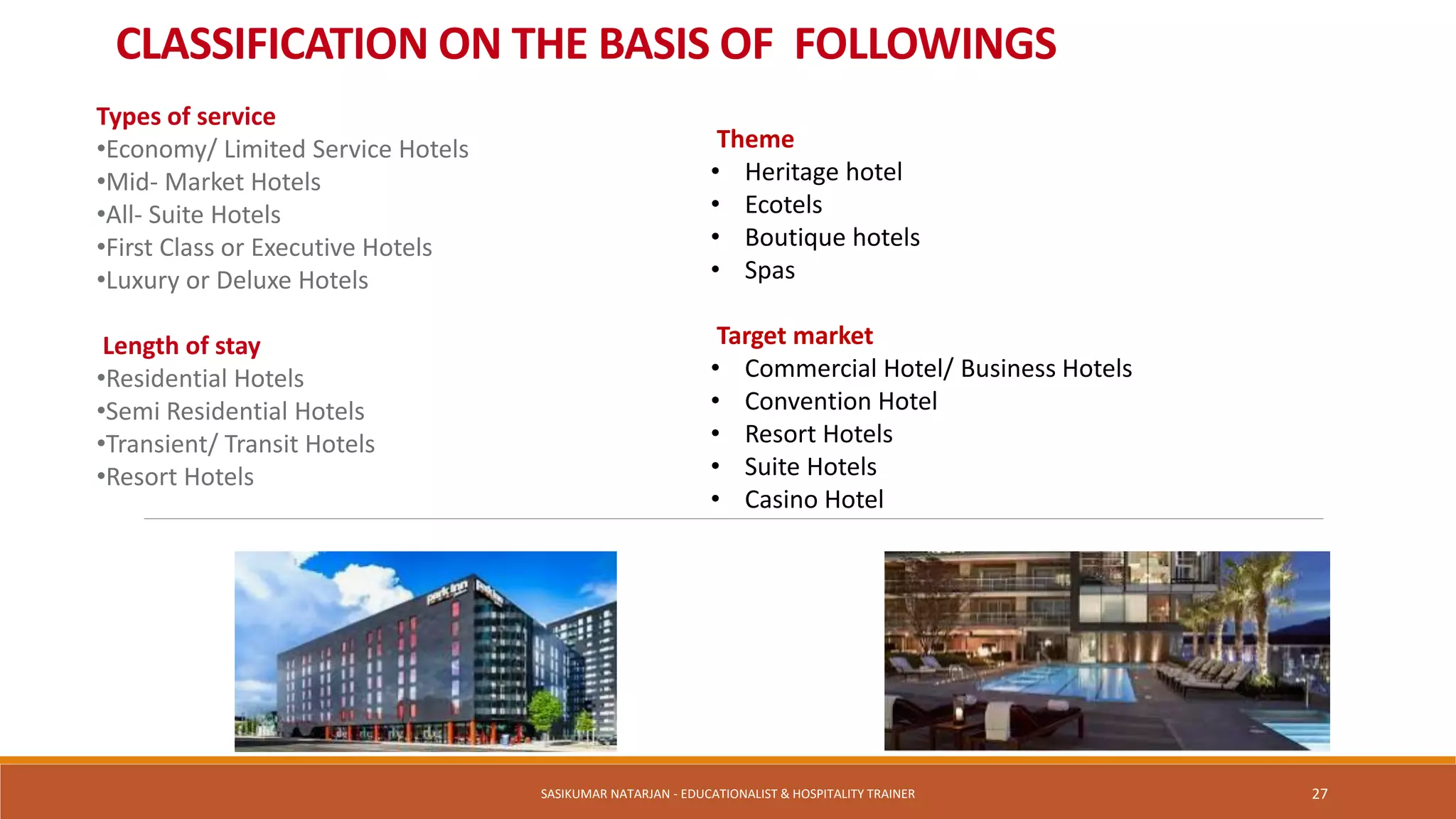 CLASSIFICATION ON THE BASIS OF FOLLOWINGS

Types of service
•Economy/ Limited Service Hotels
•Mid- Market Hotels
•All- Suite Hotels
•First Class or Executive Hotels
•Luxury or Deluxe Hotels

Length of stay
•Residential Hotels
•Semi Residential Hotels
•Transient/ Transit Hotels
•Resort Hotels

Theme
• Heritage hotel
• Ecotels
• Boutique hotels
• Spas

Target market
• Commercial Hotel/ Business Hotels
• Convention Hotel
• Resort Hotels
• Suite Hotels
• Casino Hotel

park inn

SASIKUMAR NATARJAN - EDUCATIONALIST & HOSPITALITY TRAINER

27